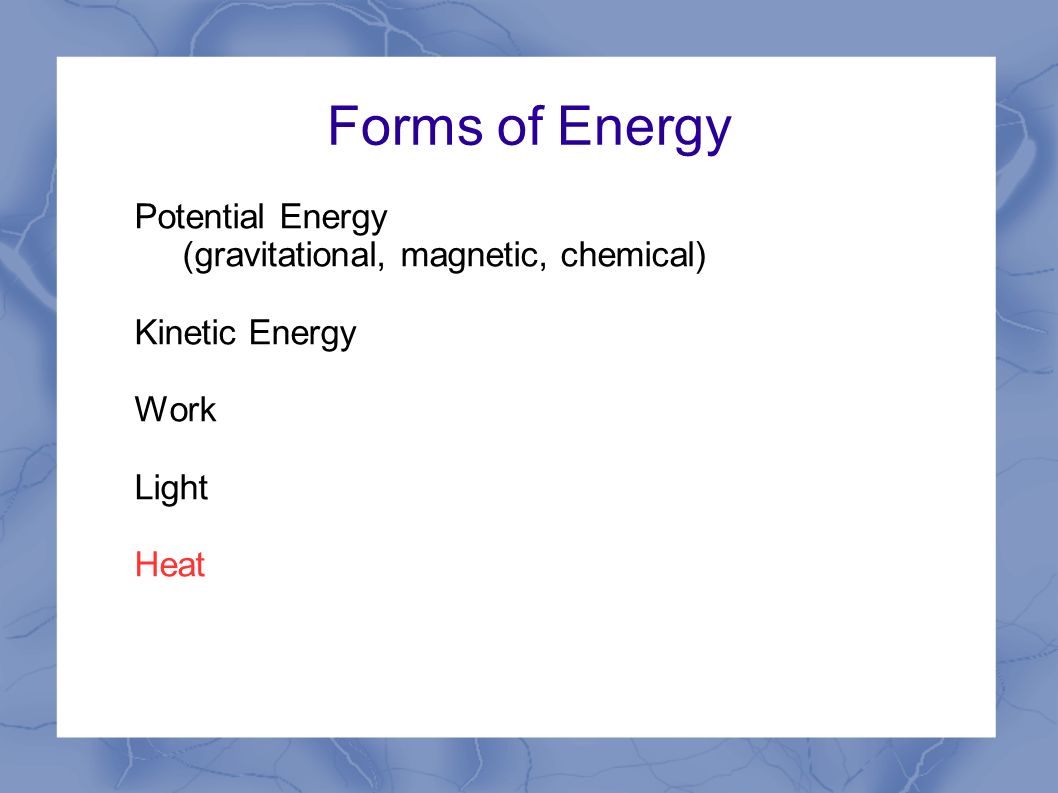 Forms of Energy

Potential Energy
(gravitational, magnetic, chemical)

Kinetic Energy

Work

Light

Heat